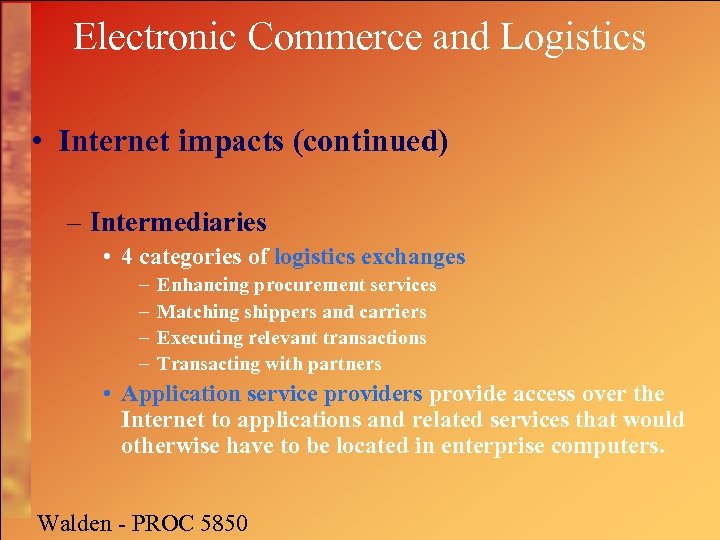 Electronic Commerce and Logistics

• Internet impacts (continued)

– Intermediaries

• 4 categories of logistics exchanges

– Enhancing procurement services

– Matching shippers and carriers

– Executing relevant transactions

– Transacting with partners

• Application service providers provide access over the Internet to applications and related services that would otherwise have to be located in enterprise computers.

Walden - PROC 5850